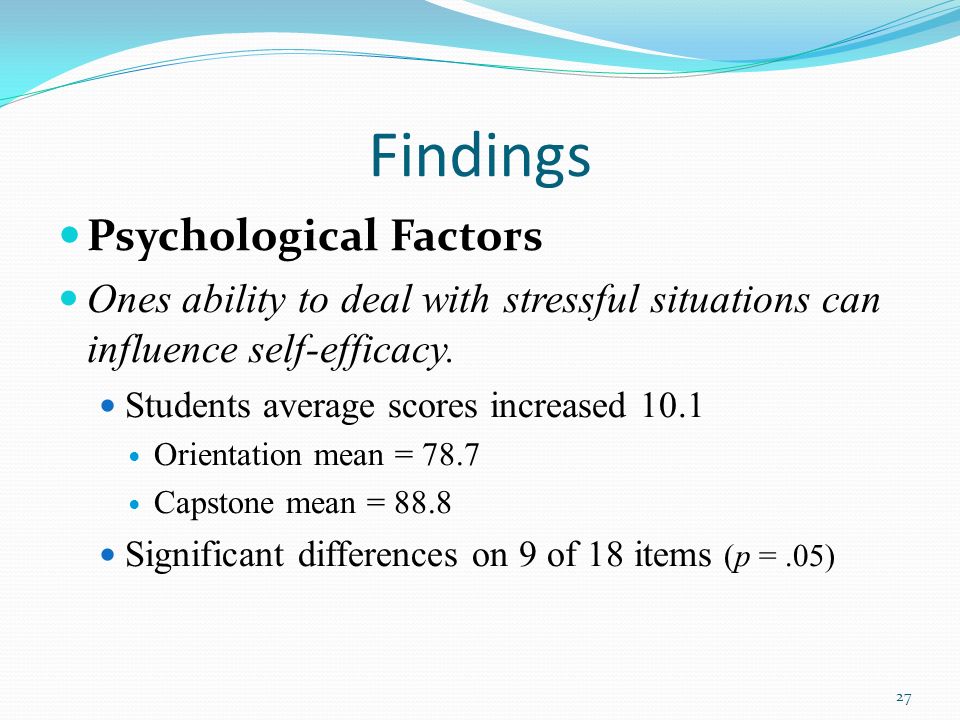 Findings

Psychological Factors

Ones ability to deal with stressful situations can influence self-efficacy.

Students average scores increased 10.1

Orientation mean = 78.7

Capstone mean = 88.8

Significant differences on 9 of 18 items ($p$ = .05)

27